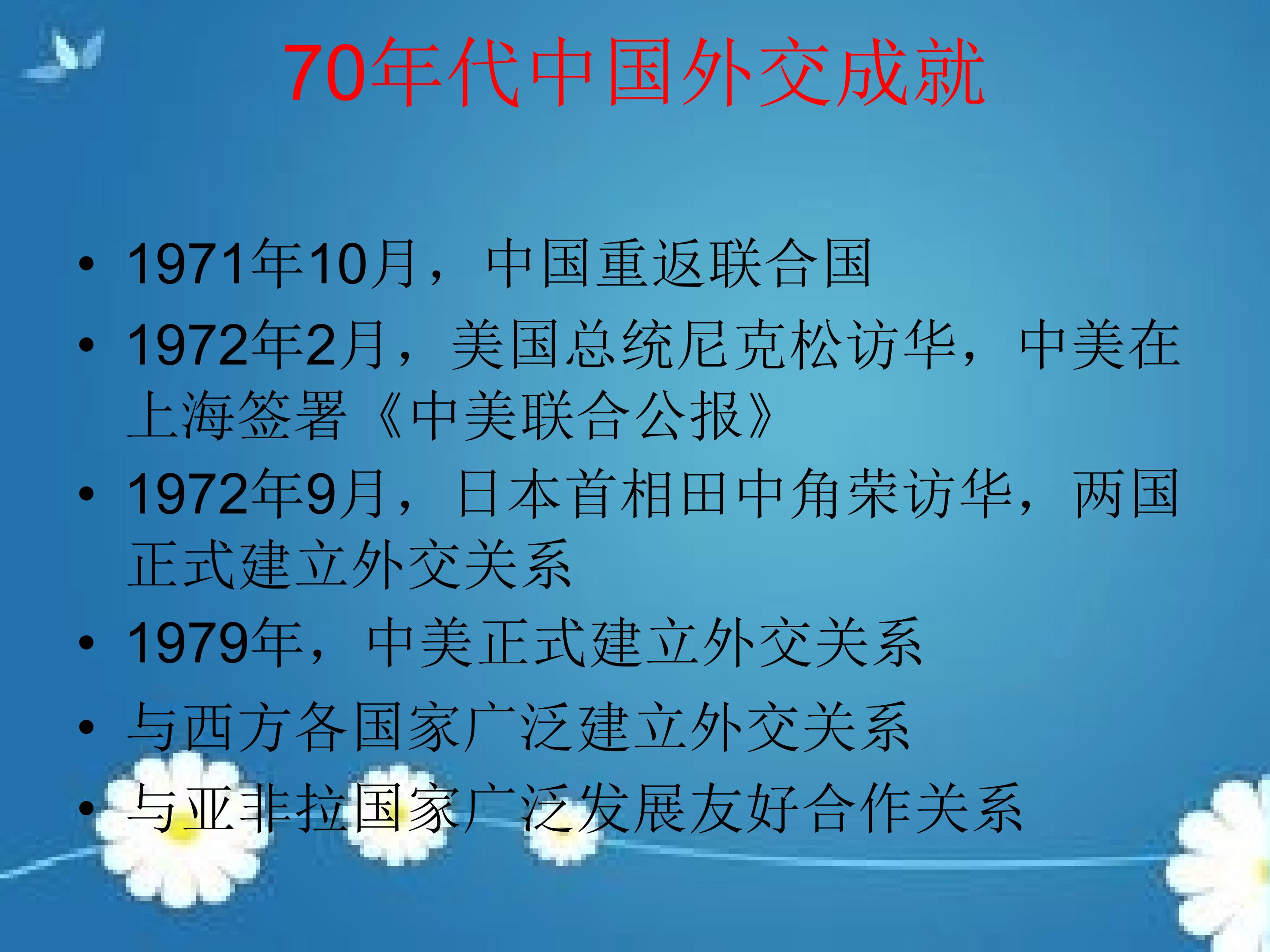 70年代中国外交成就

• 1971年10月，中国重返联合国
• 1972年2月，美国总统尼克松访华，中美在上海签署《中美联合公报》
• 1972年9月，日本首相田中角荣访华，两国正式建立外交关系
• 1979年，中美正式建立外交关系
• 与西方各国家广泛建立外交关系
• 与亚非拉国家广泛发展友好合作关系